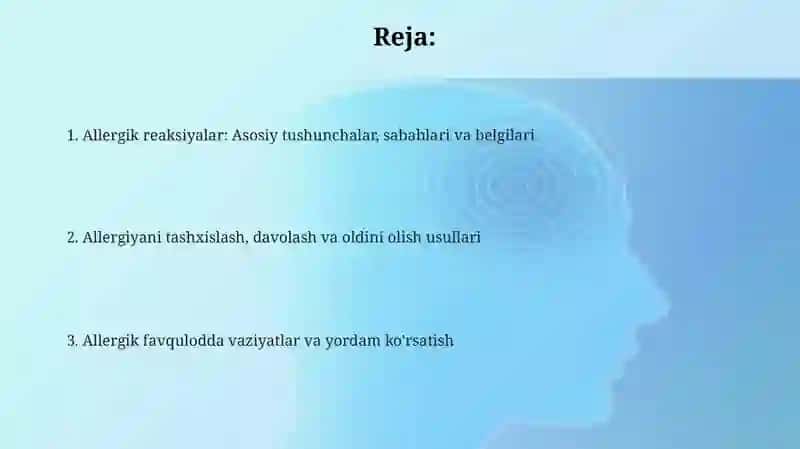 Reja:

1. Allergik reaksiyalar: Asosiy tushunchalar, sabablari va belgilari

2. Allergiyani tashxislash, davolash va oldini olish usullari

3. Allergik favqulodda vaziyatlar va yordam ko'rsatish